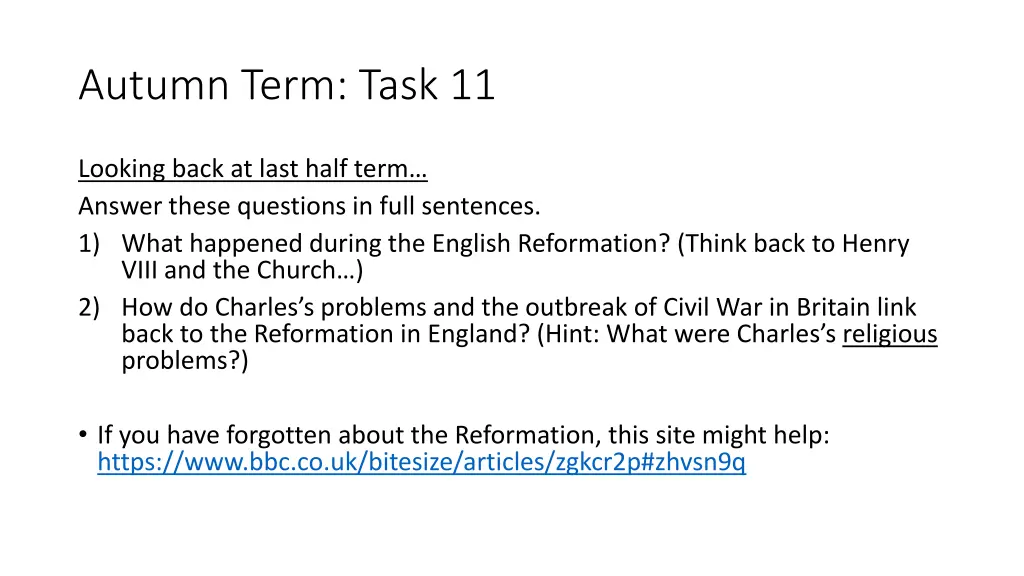 Autumn Term: Task 11

Looking back at last half term…
Answer these questions in full sentences.
1) What happened during the English Reformation? (Think back to Henry VIII and the Church…)
2) How do Charles's problems and the outbreak of Civil War in Britain link back to the Reformation in England? (Hint: What were Charles's religious problems?)

• If you have forgotten about the Reformation, this site might help: https://www.bbc.co.uk/bitesize/articles/zgkcr2p#zhvsn9q